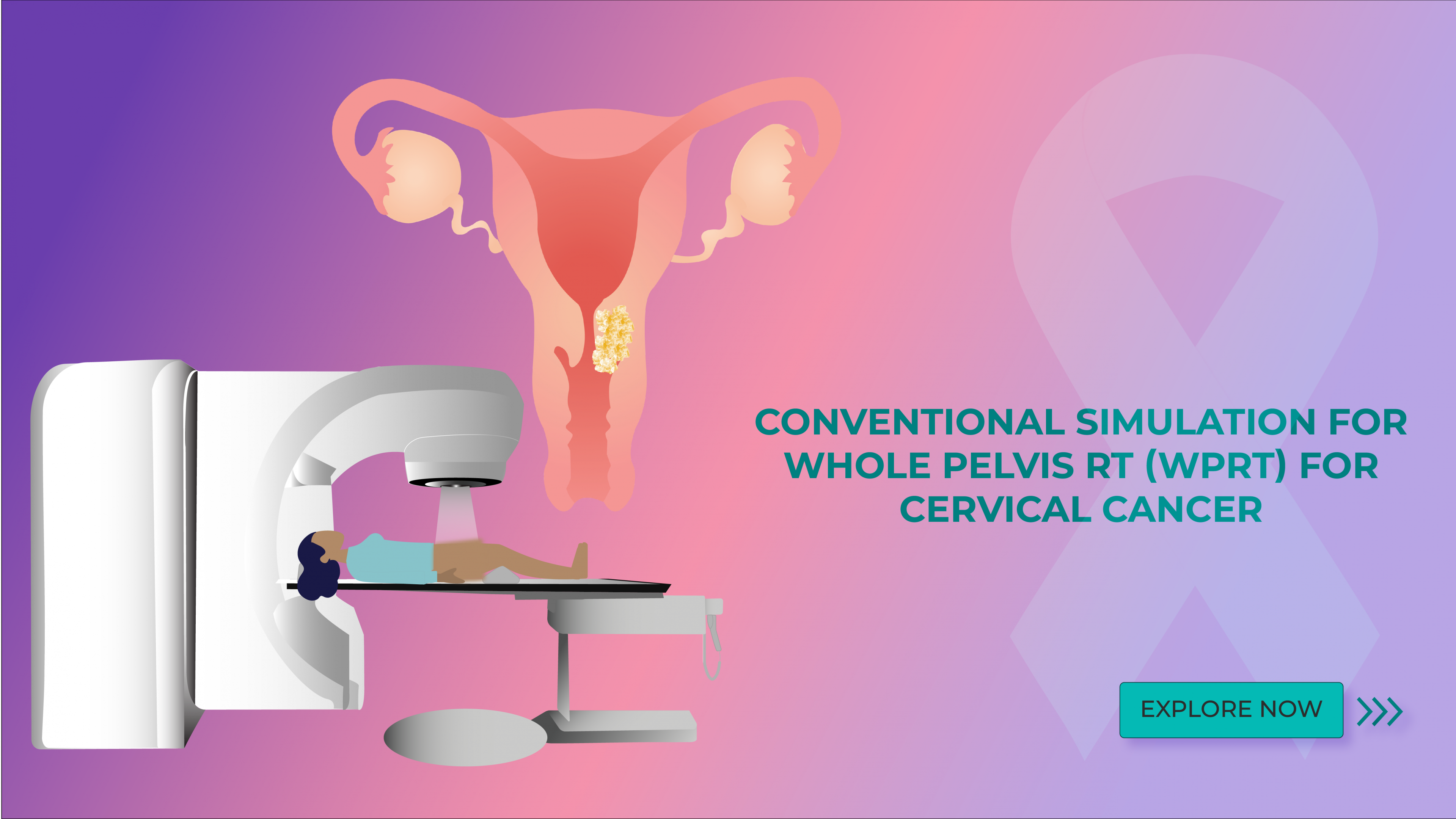 CONVENTIONAL SIMULATION FOR WHOLE PELVIS RT (WPRT) FOR CERVICAL CANCER

EXPLORE NOW